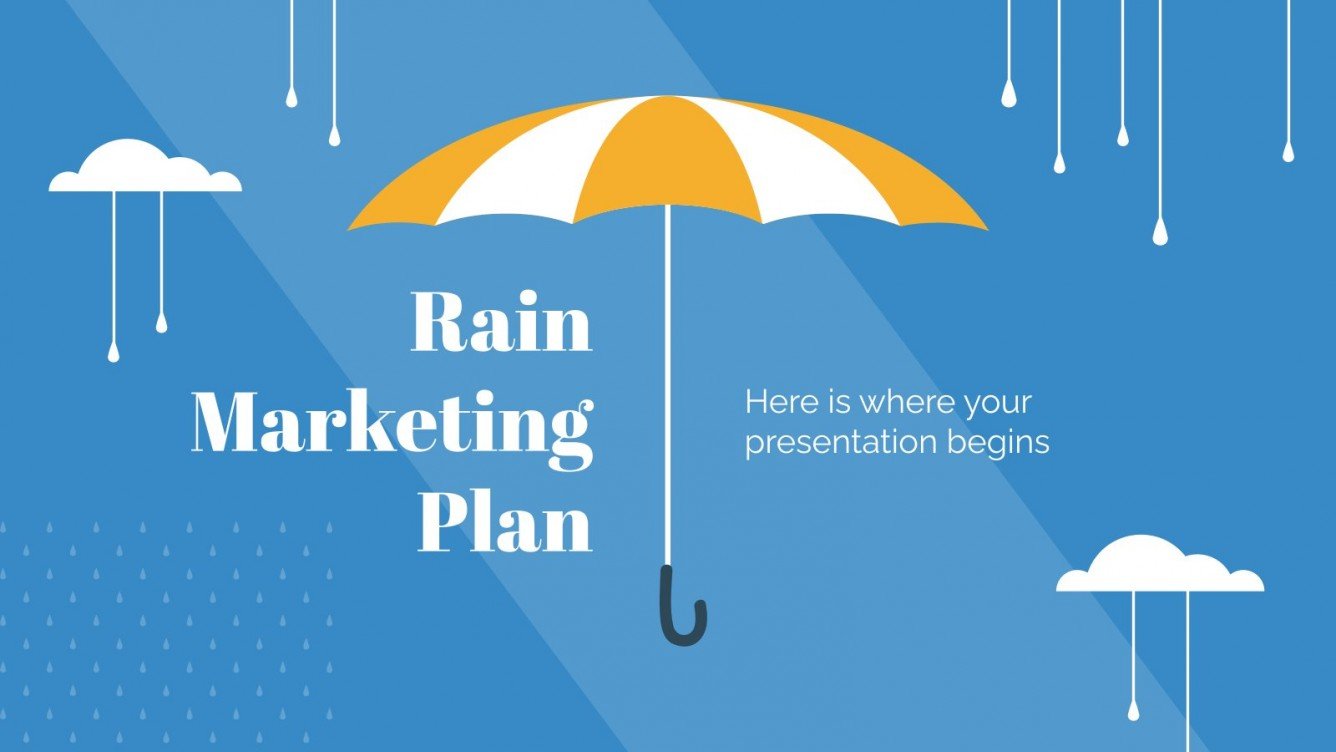 Rain Marketing Plan

Here is where your presentation begins